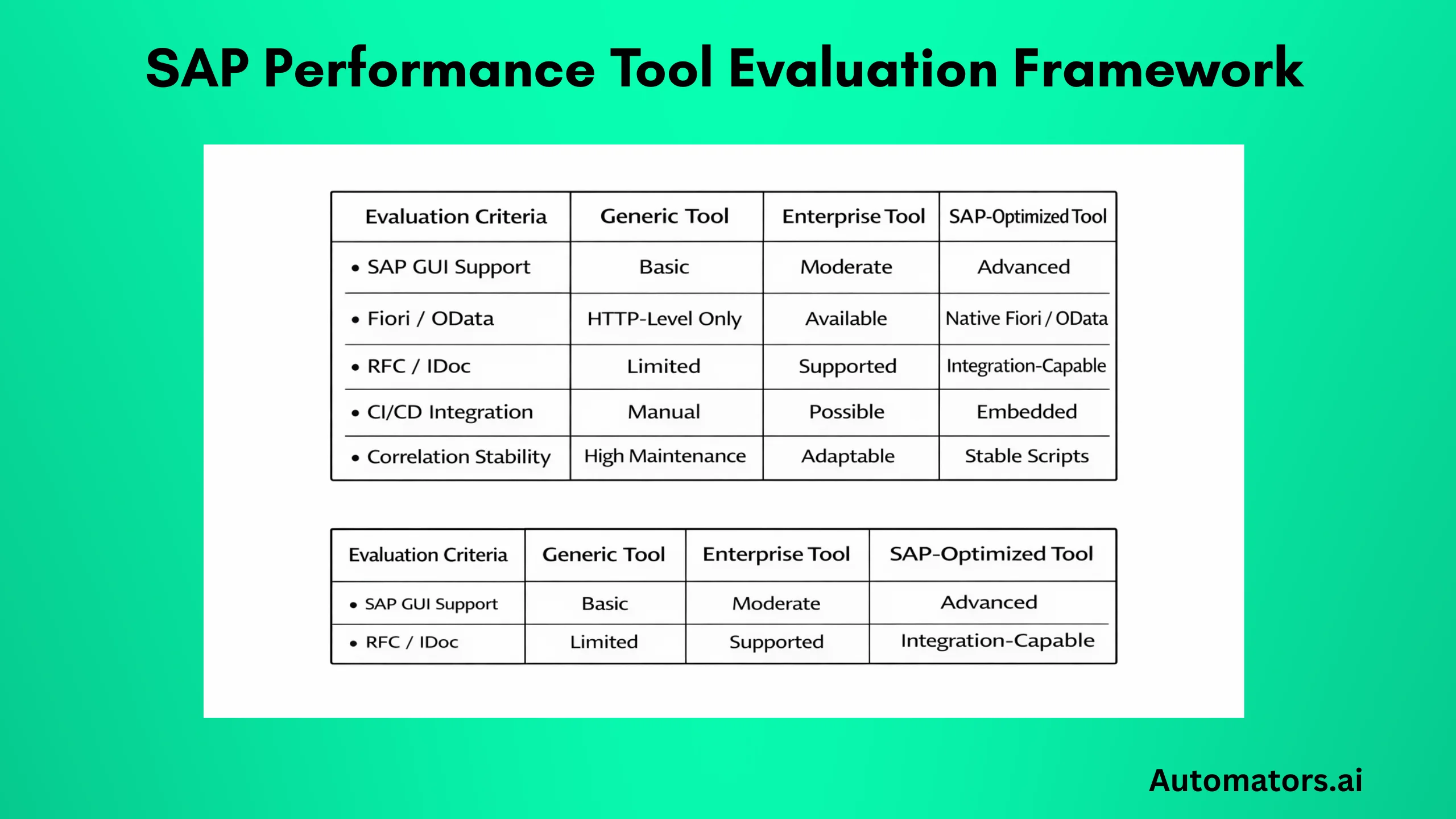 SAP Performance Tool Evaluation Framework

| Evaluation Criteria | Generic Tool | Enterprise Tool | SAP-Optimized Tool |
|---|---|---|---|
| • SAP GUI Support | Basic | Moderate | Advanced |
| • Fiori / OData | HTTP-Level Only | Available | Native Fiori / OData |
| • RFC / IDoc | Limited | Supported | Integration-Capable |
| • CI/CD Integration | Manual | Possible | Embedded |
| • Correlation Stability | High Maintenance | Adaptable | Stable Scripts |

| Evaluation Criteria | Generic Tool | Enterprise Tool | SAP-Optimized Tool |
|---|---|---|---|
| • SAP GUI Support | Basic | Moderate | Advanced |
| • RFC / IDoc | Limited | Supported | Integration-Capable |

Automators.ai